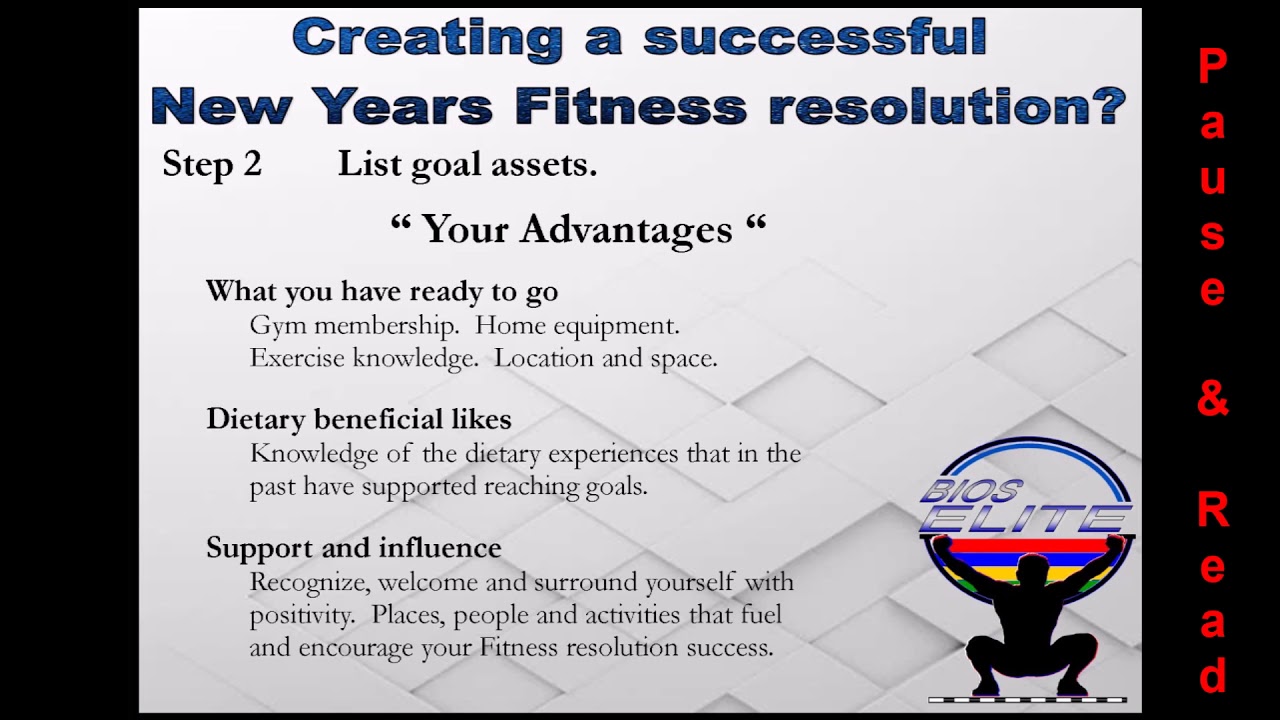 Creating a successful New Years Fitness resolution?

Step 2 List goal assets.

“ Your Advantages “

What you have ready to go
Gym membership. Home equipment. Exercise knowledge. Location and space.

Dietary beneficial likes
Knowledge of the dietary experiences that in the past have supported reaching goals.

Support and influence
Recognize, welcome and surround yourself with positivity. Places, people and activities that fuel and encourage your Fitness resolution success.

BIOS ELITE

Pause & Read